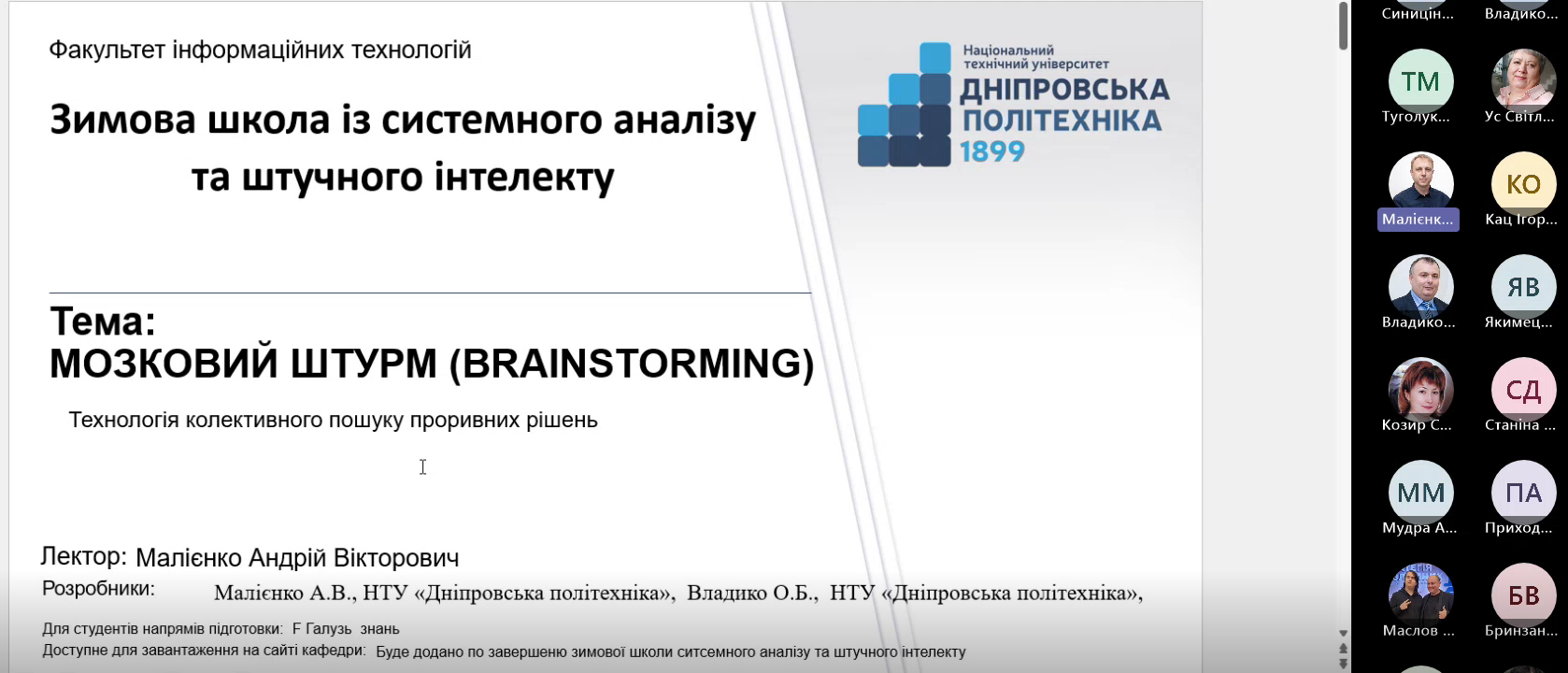 Факультет інформаційних технологій

Зимова школа із системного аналізу та штучного інтелекту

Національний технічний університет
ДНІПРОВСЬКА ПОЛІТЕХНІКА
1899

Тема:
МОЗКОВИЙ ШТУРМ (BRAINSTORMING)

Технологія колективного пошуку проривних рішень

Лектор: Малієнко Андрій Вікторович
Розробники: Малієнко А.В., НТУ «Дніпровська політехніка», Владико О.Б., НТУ «Дніпровська політехніка»,

Для студентів напрямів підготовки: F Галузь знань
Доступне для завантаження на сайті кафедри: Буде додано по завершеню зимової школи ситсемного аналізу та штучного інтелекту

Синицін...
Владико...
ТМ
Туголук...
Ус Світл...
Малієнк...
КО
Кац Ігор...
Владико...
ЯВ
Якимец...
Козир С...
СД
Станіна ...
ММ
Мудра А...
ПА
Приход...
Маслов ...
БВ
Бринзан...